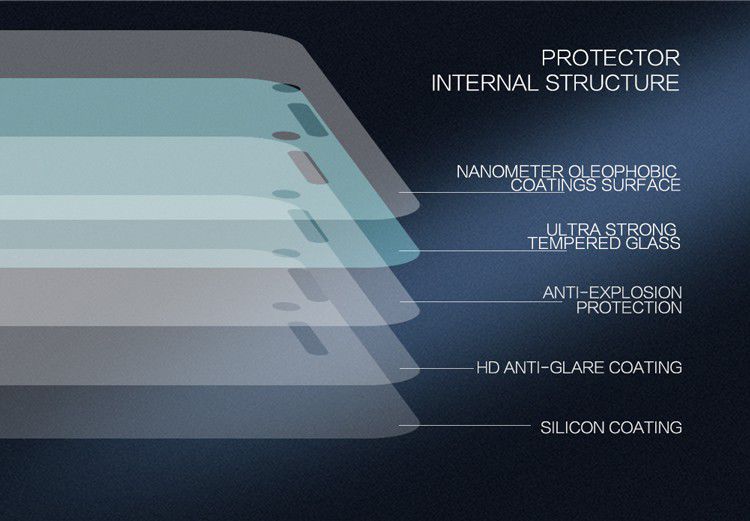 PROTECTOR
INTERNAL STRUCTURE

NANOMETER OLEOPHOBIC
COATINGS SURFACE

ULTRA STRONG
TEMPERED GLASS

ANTI-EXPLOSION
PROTECTION

HD ANTI-GLARE COATING

SILICON COATING